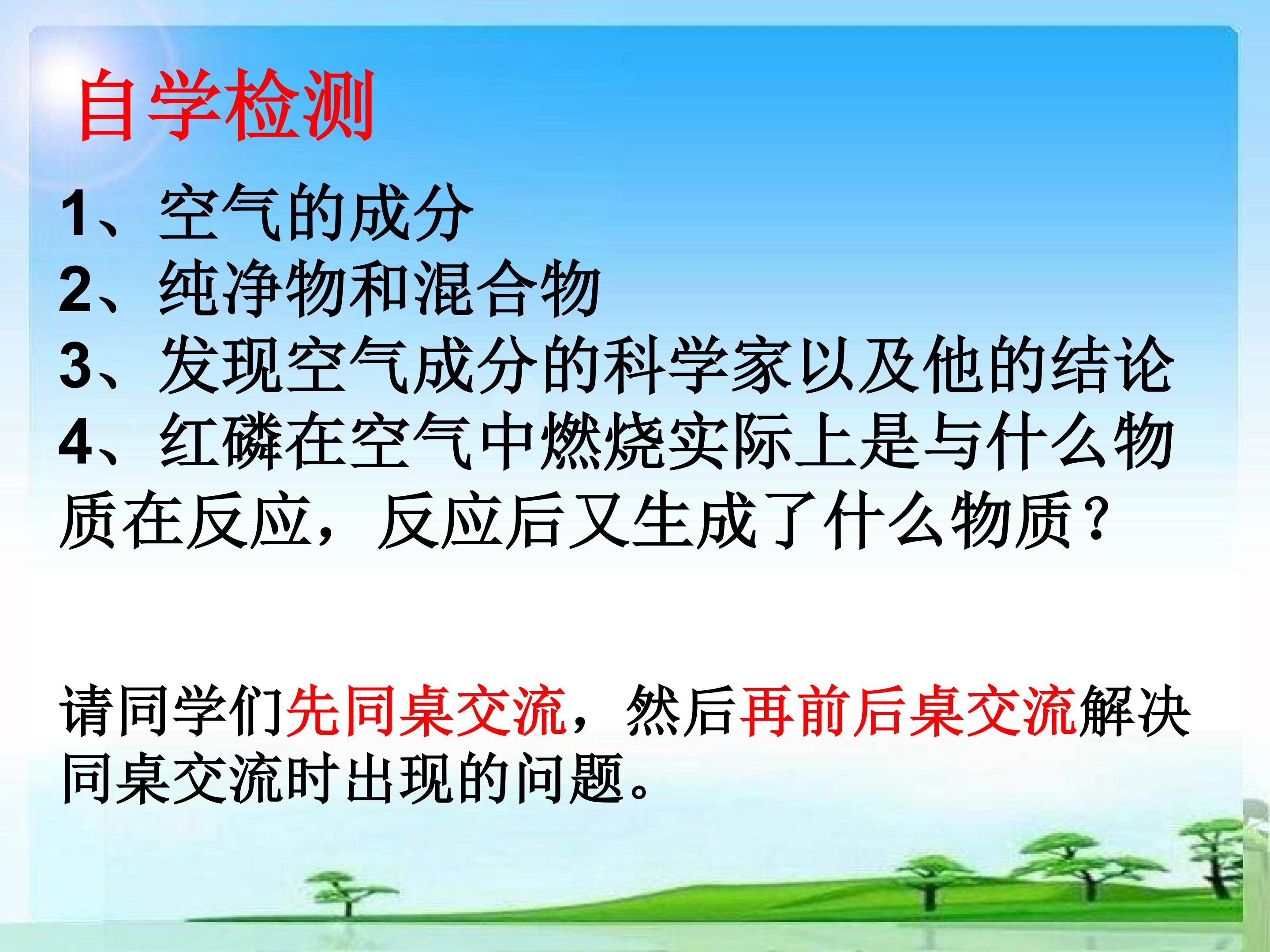 自学检测

1、空气的成分
2、纯净物和混合物
3、发现空气成分的科学家以及他的结论
4、红磷在空气中燃烧实际上是与什么物质在反应，反应后又生成了什么物质？

请同学们先同桌交流，然后再前后桌交流解决同桌交流时出现的问题。